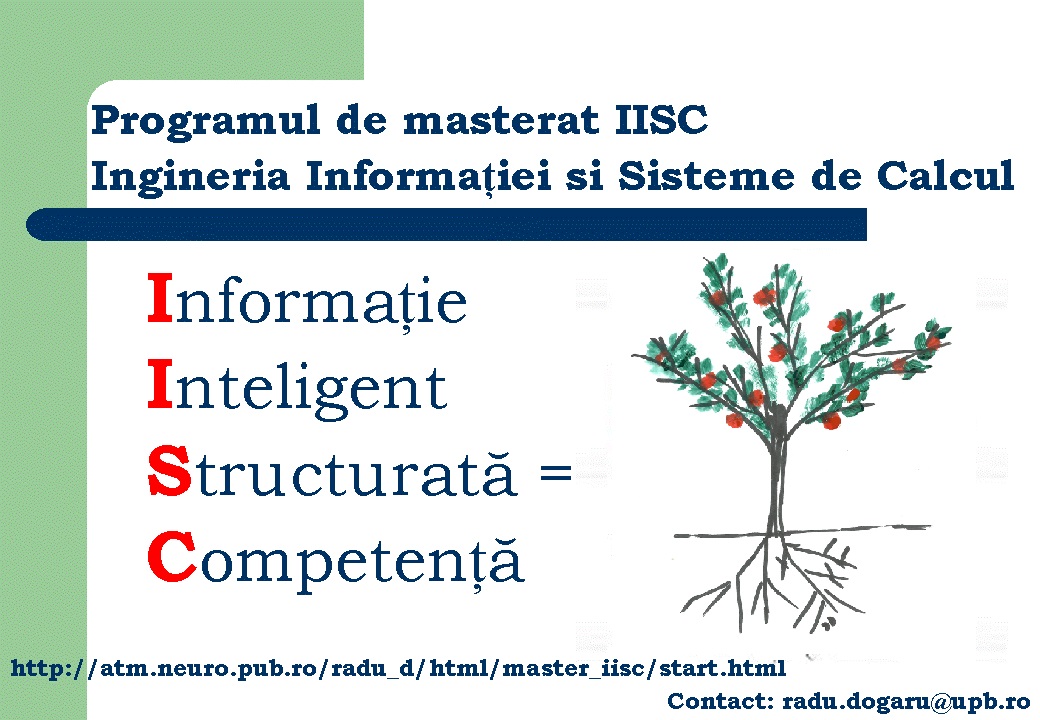 Programul de masterat IISC
Ingineria Informației si Sisteme de Calcul

Informație
Inteligent
Structurată =
Competență

http://atm.neuro.pub.ro/radu_d/html/master_iisc/start.html
Contact: radu.dogaru@upb.ro